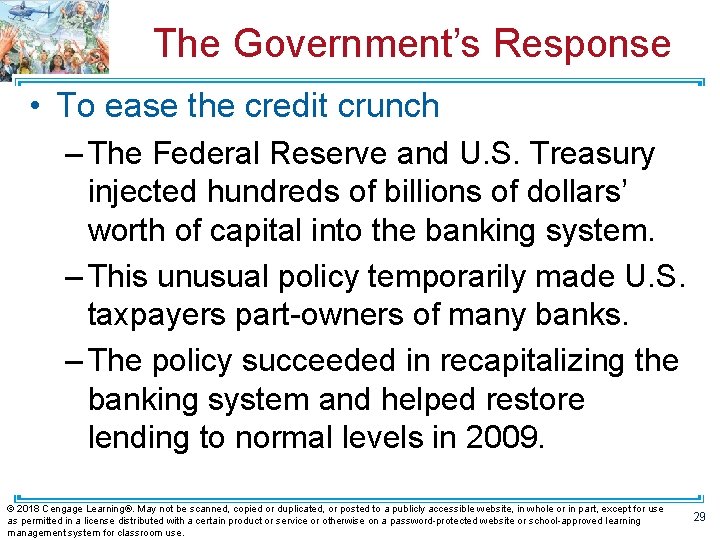 The Government's Response

• To ease the credit crunch

– The Federal Reserve and U.S. Treasury injected hundreds of billions of dollars' worth of capital into the banking system.

– This unusual policy temporarily made U.S. taxpayers part-owners of many banks.

– The policy succeeded in recapitalizing the banking system and helped restore lending to normal levels in 2009.

© 2018 Cengage Learning®. May not be scanned, copied or duplicated, or posted to a publicly accessible website, in whole or in part, except for use as permitted in a license distributed with a certain product or service or otherwise on a password-protected website or school-approved learning management system for classroom use.

29